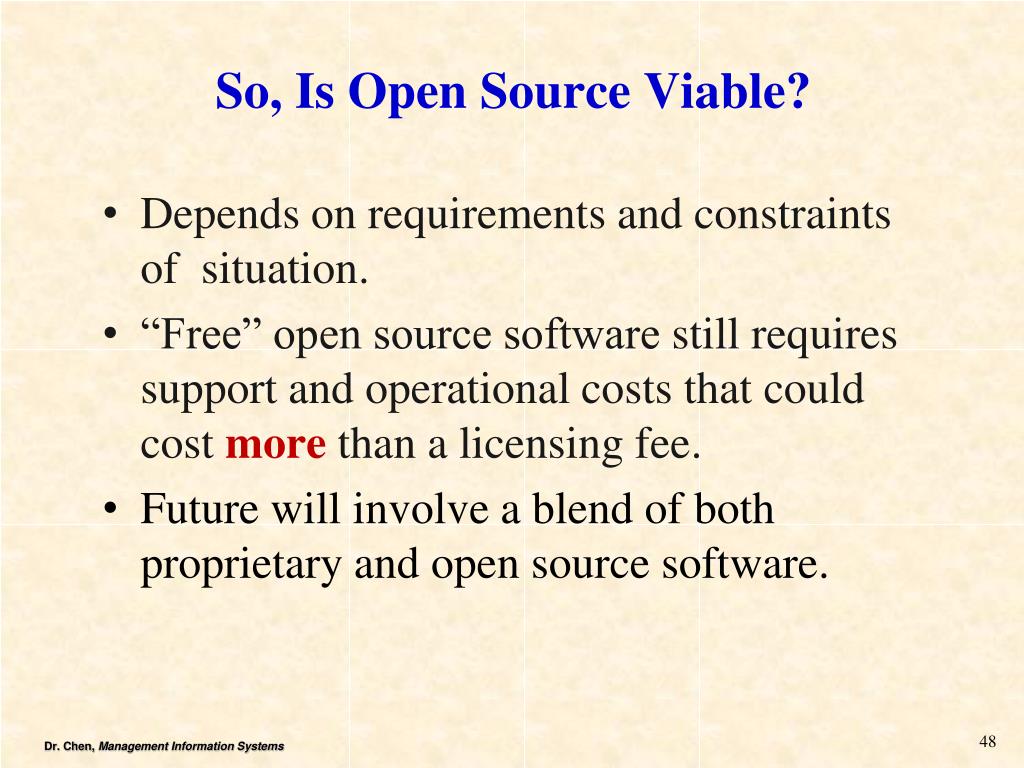 So, Is Open Source Viable?

• Depends on requirements and constraints of situation.
• “Free” open source software still requires support and operational costs that could cost more than a licensing fee.
• Future will involve a blend of both proprietary and open source software.

Dr. Chen, Management Information Systems

48